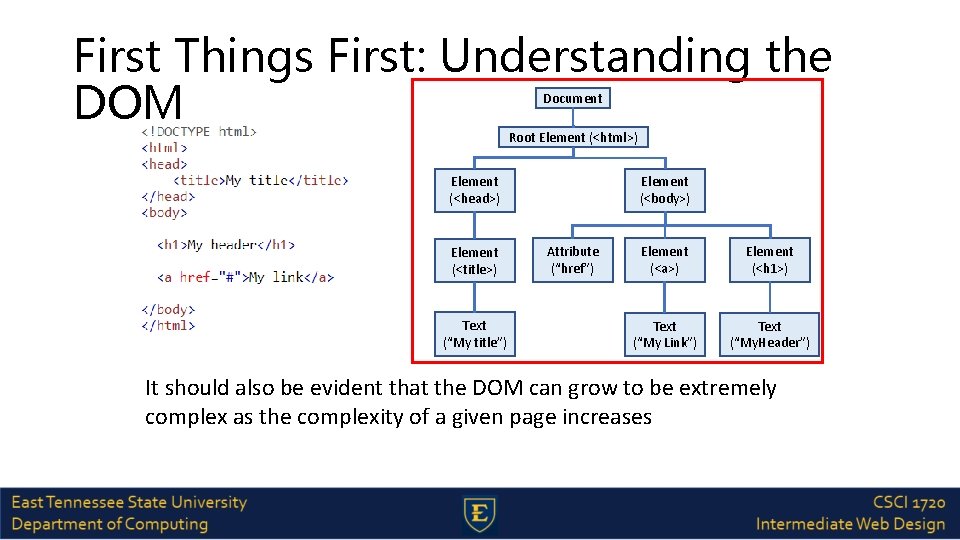 First Things First: Understanding the DOM

<!DOCTYPE html>
<html>
<head>
<title>My title</title>
</head>
<body>

<h1>My header</h1>

<a href="#">My link</a>

</body>
</html>

Document

Root Element (<html>)

Element (<head>)

Element (<body>)

Element (<title>)

Attribute ("href")

Element (<a>)

Element (<h1>)

Text ("My title")

Text ("My Link")

Text ("MyHeader")

It should also be evident that the DOM can grow to be extremely complex as the complexity of a given page increases

East Tennessee State University
Department of Computing

E

CSCI 1720
Intermediate Web Design